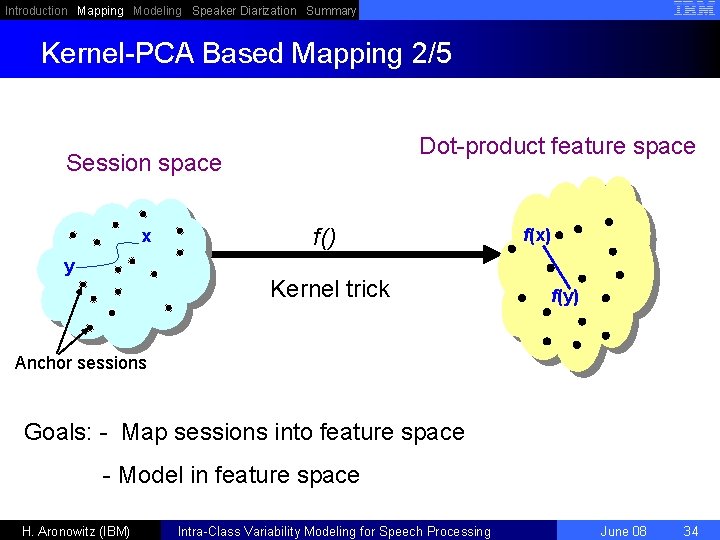 Introduction Mapping Modeling Speaker Diarization Summary IBM

Kernel-PCA Based Mapping 2/5

Session space

Dot-product feature space

x

y

Anchor sessions

f()

Kernel trick

f(x)

f(y)

Goals: - Map sessions into feature space

- Model in feature space

H. Aronowitz (IBM) Intra-Class Variability Modeling for Speech Processing June 08 34